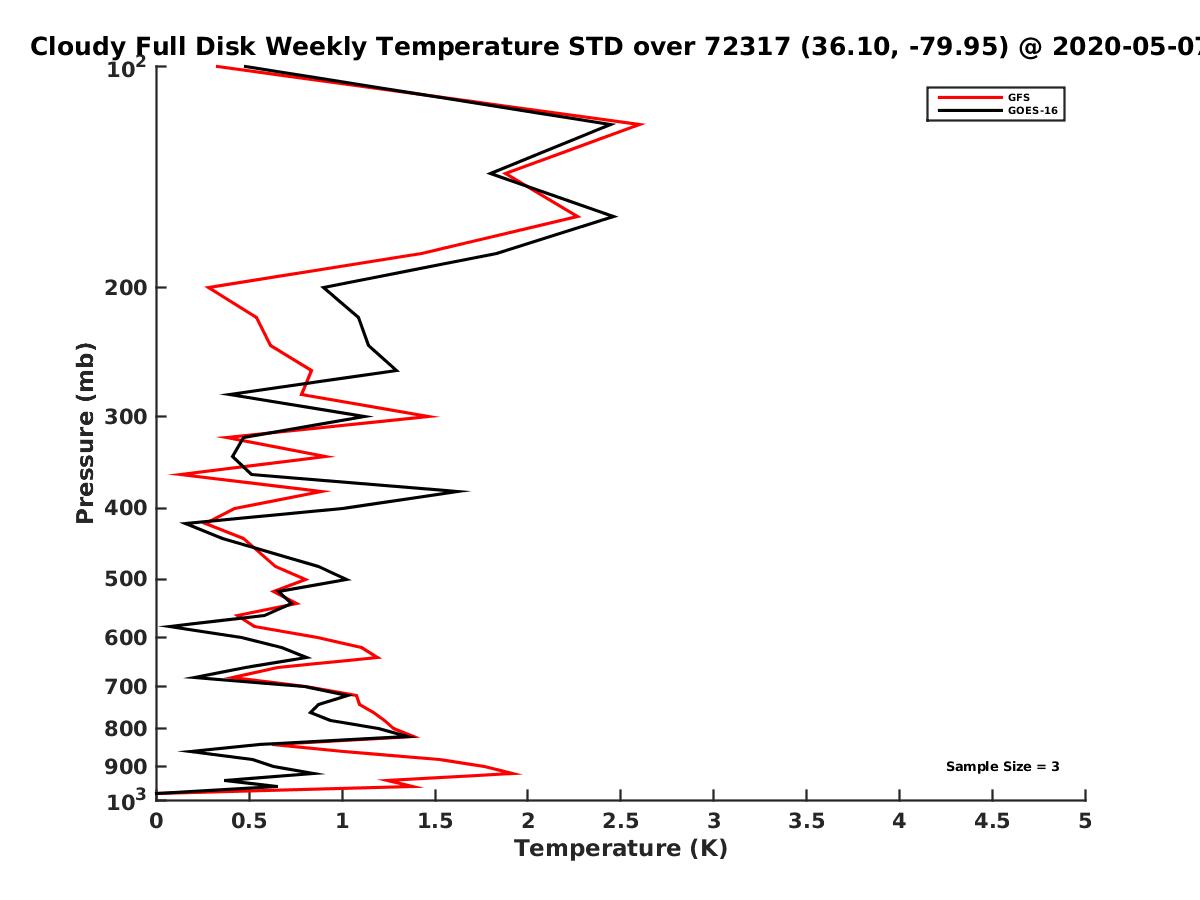 Cloudy Full Disk Weekly Temperature STD over 72317 (36.10, -79.95) @ 2020-05-07

GFS
GOES-16

Pressure (mb)

$10^2$
200
300
400
500
600
700
800
900
$10^3$

Sample Size = 3

0
0.5
1
1.5
2
2.5
3
3.5
4
4.5
5

Temperature (K)